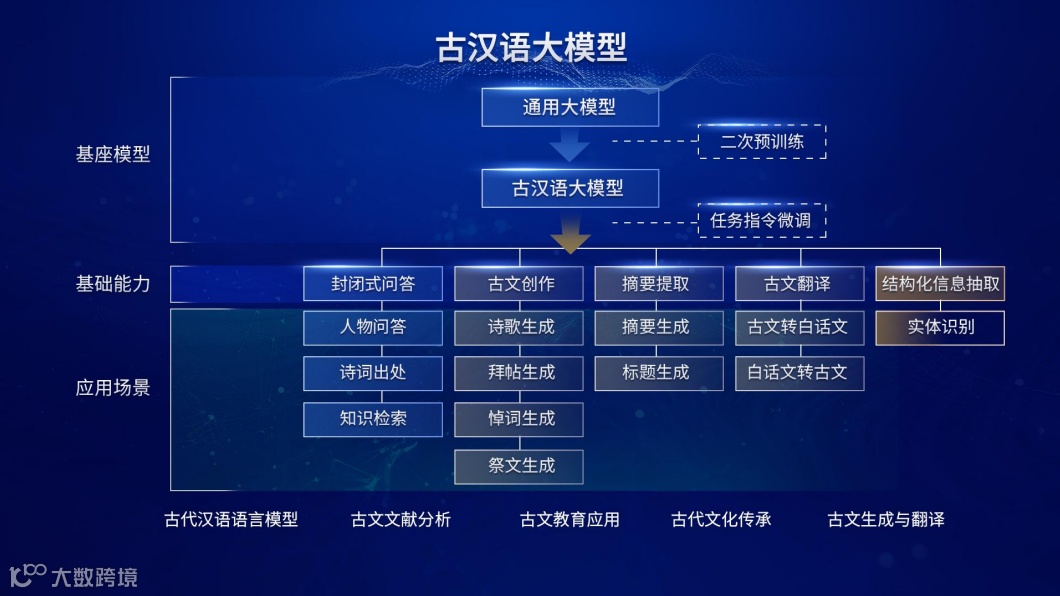 古汉语大模型

基座模型

通用大模型

二次预训练

古汉语大模型

任务指令微调

基础能力

封闭式问答
古文创作
摘要提取
古文翻译
结构化信息抽取

应用场景

人物问答
诗词出处
知识检索

诗歌生成
拜帖生成
悼词生成
祭文生成

摘要生成
标题生成

古文转白话文
白话文转古文

实体识别

古代汉语语言模型
古文文献分析
古文教育应用
古代文化传承
古文生成与翻译

大数跨境